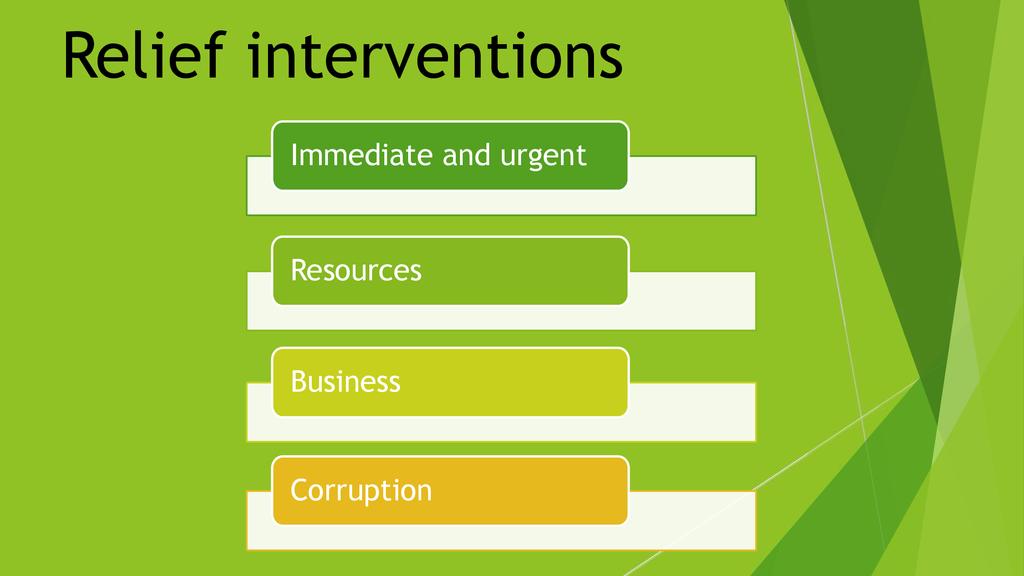 Relief interventions

Immediate and urgent

Resources

Business

Corruption